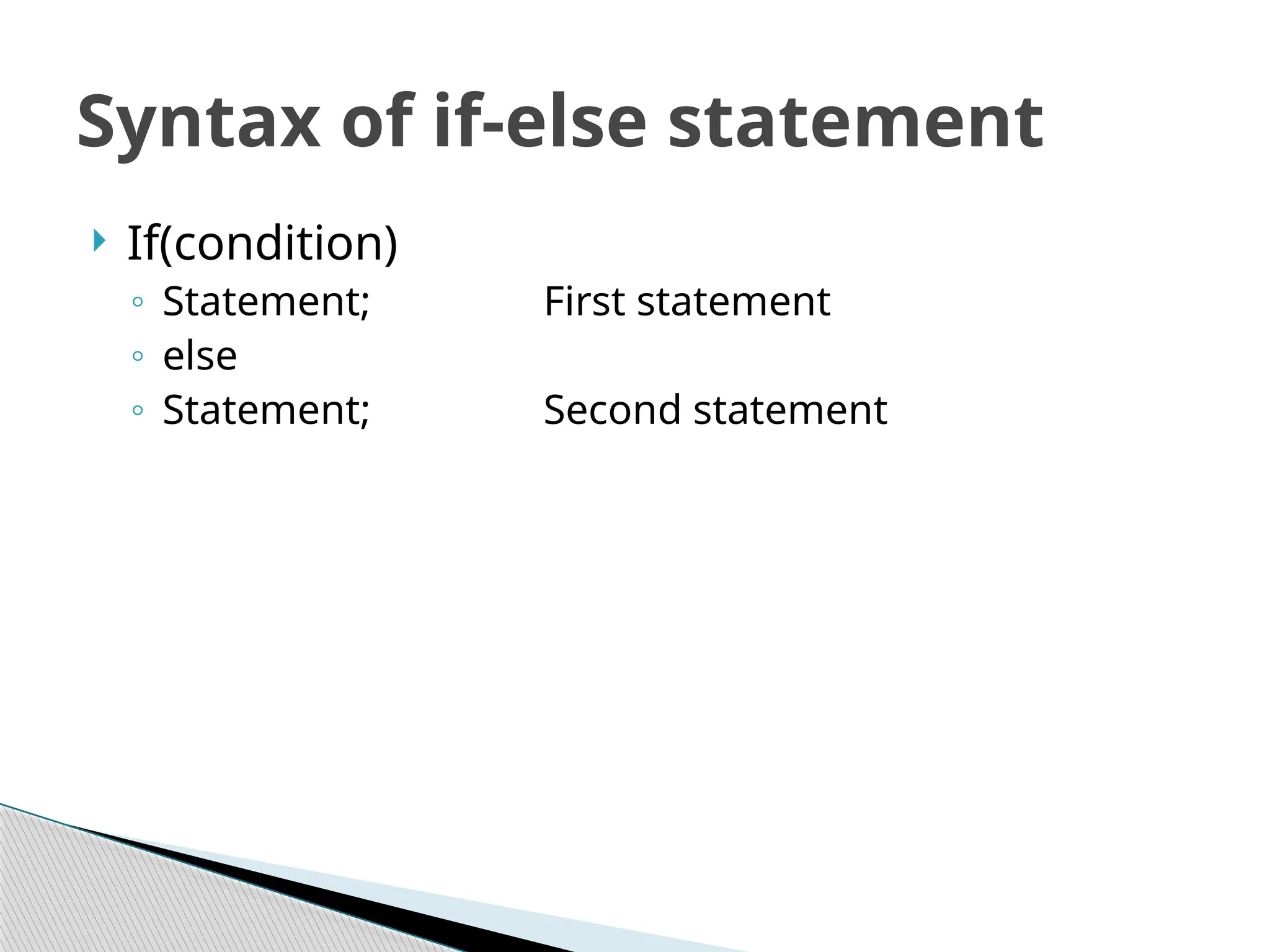 Syntax of if-else statement

If(condition)
Statement; First statement
else
Statement; Second statement